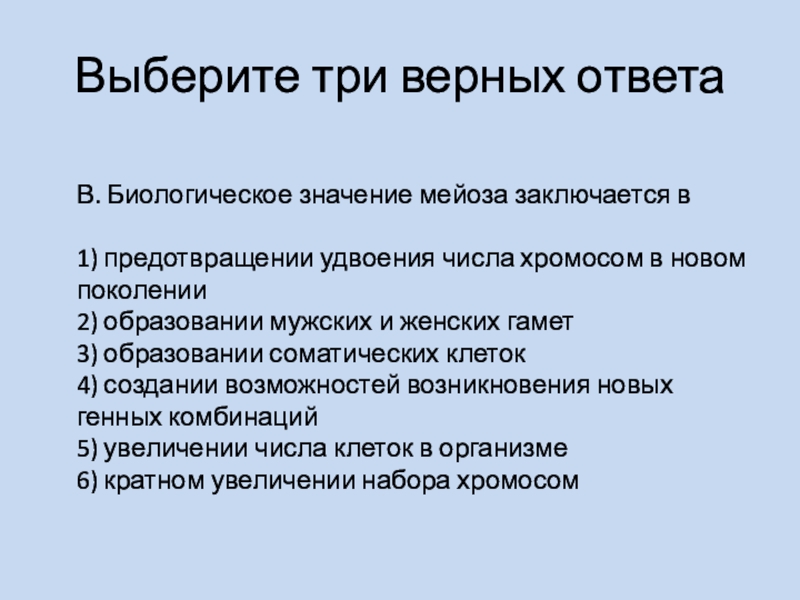 Выберите три верных ответа

В. Биологическое значение мейоза заключается в

1) предотвращении удвоения числа хромосом в новом поколении
2) образовании мужских и женских гамет
3) образовании соматических клеток
4) создании возможностей возникновения новых генных комбинаций
5) увеличении числа клеток в организме
6) кратном увеличении набора хромосом